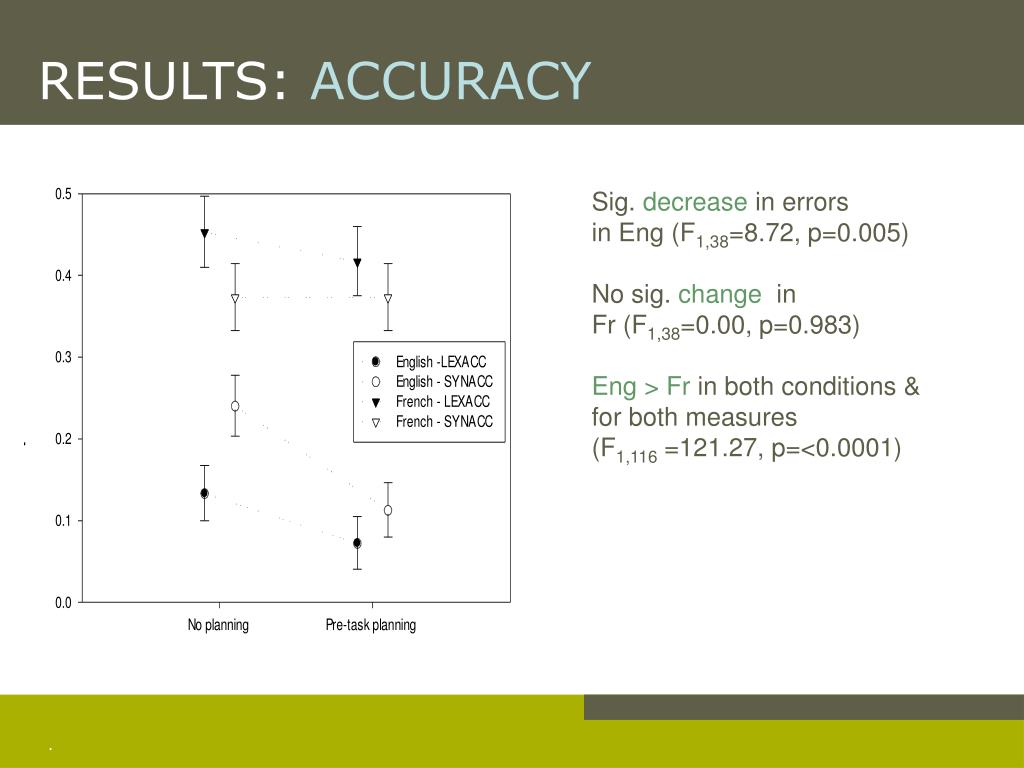 RESULTS: ACCURACY

0.5
0.4
0.3
0.2
0.1
0.0

English -LEXACC
English - SYNACC
French - LEXACC
French - SYNACC

No planning
Pre-task planning

Sig. decrease in errors in Eng ($F_{1,38}$=8.72, p=0.005)

No sig. change in Fr ($F_{1,38}$=0.00, p=0.983)

Eng > Fr in both conditions & for both measures ($F_{1,116}$ =121.27, p=<0.0001)